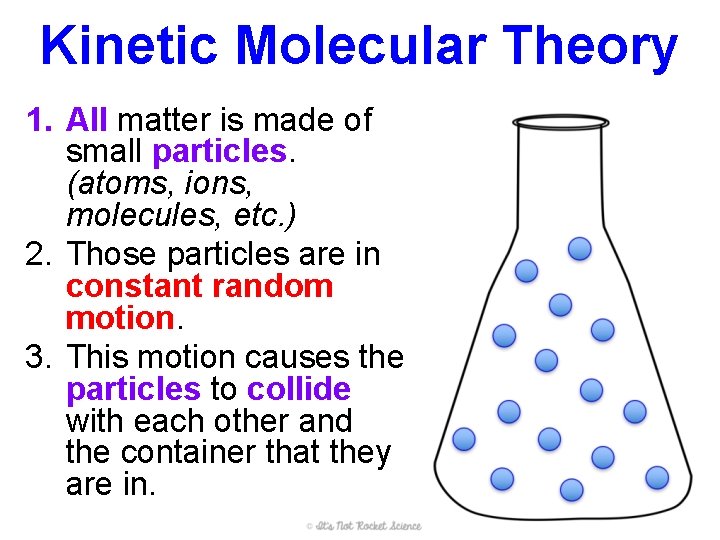 Kinetic Molecular Theory

1. All matter is made of small particles. (atoms, ions, molecules, etc.)
2. Those particles are in constant random motion.
3. This motion causes the particles to collide with each other and the container that they are in.

© It's Not Rocket Science